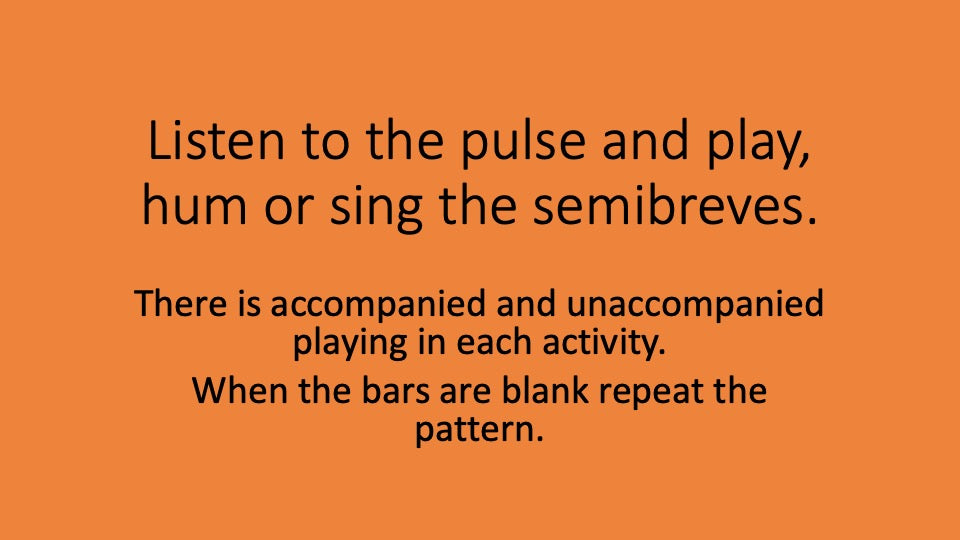 Listen to the pulse and play, hum or sing the semibreves.

There is accompanied and unaccompanied playing in each activity.

When the bars are blank repeat the pattern.